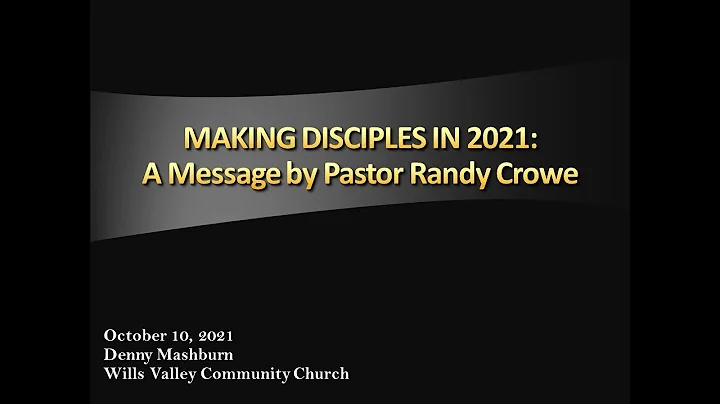 MAKING DISCIPLES IN 2021:
A Message by Pastor Randy Crowe

October 10, 2021
Denny Mashburn
Wills Valley Community Church